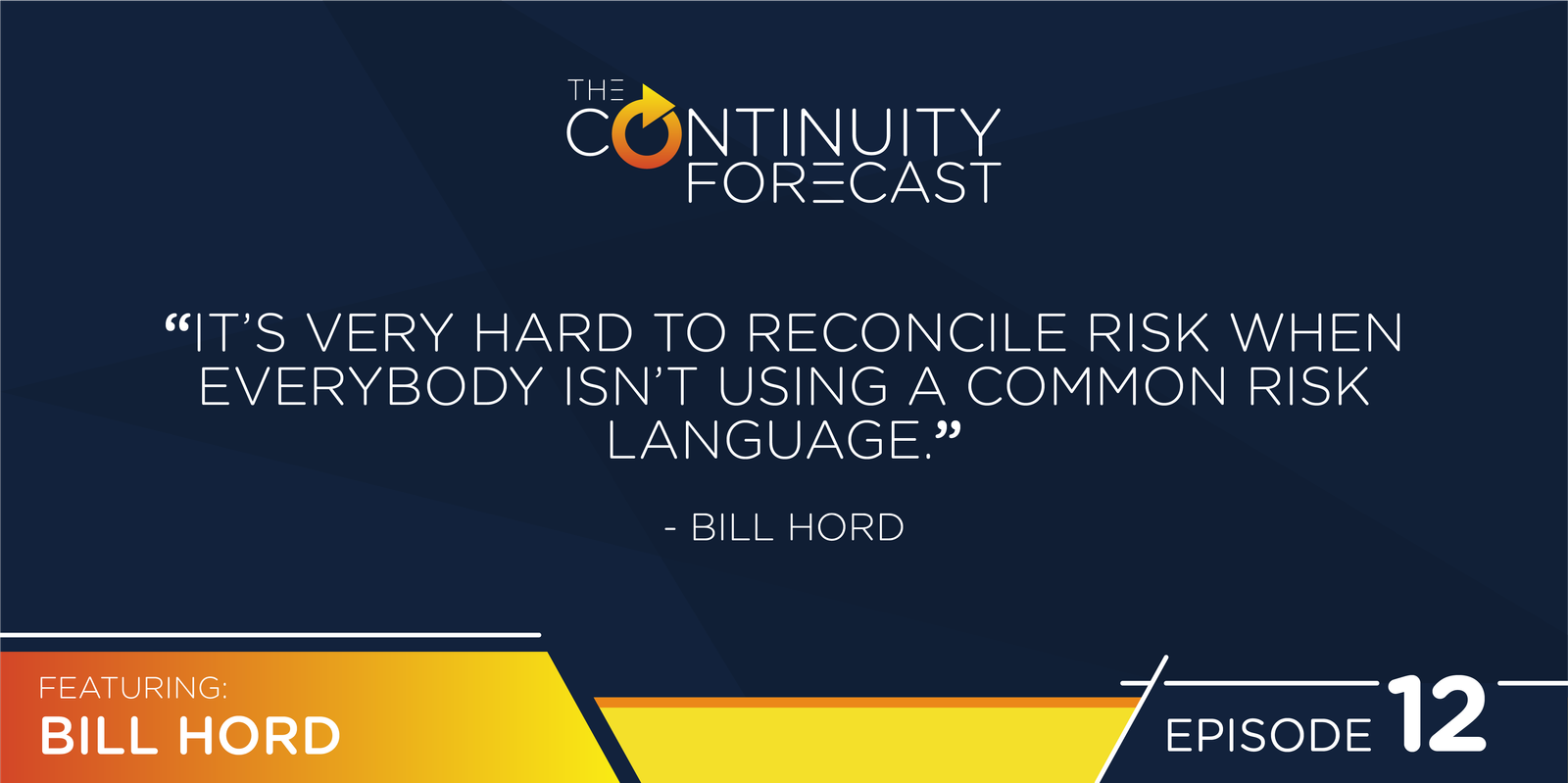 THE CONTINUITY FORECAST

“IT’S VERY HARD TO RECONCILE RISK WHEN EVERYBODY ISN’T USING A COMMON RISK LANGUAGE.”

- BILL HORD

FEATURING:
BILL HORD

EPISODE 12